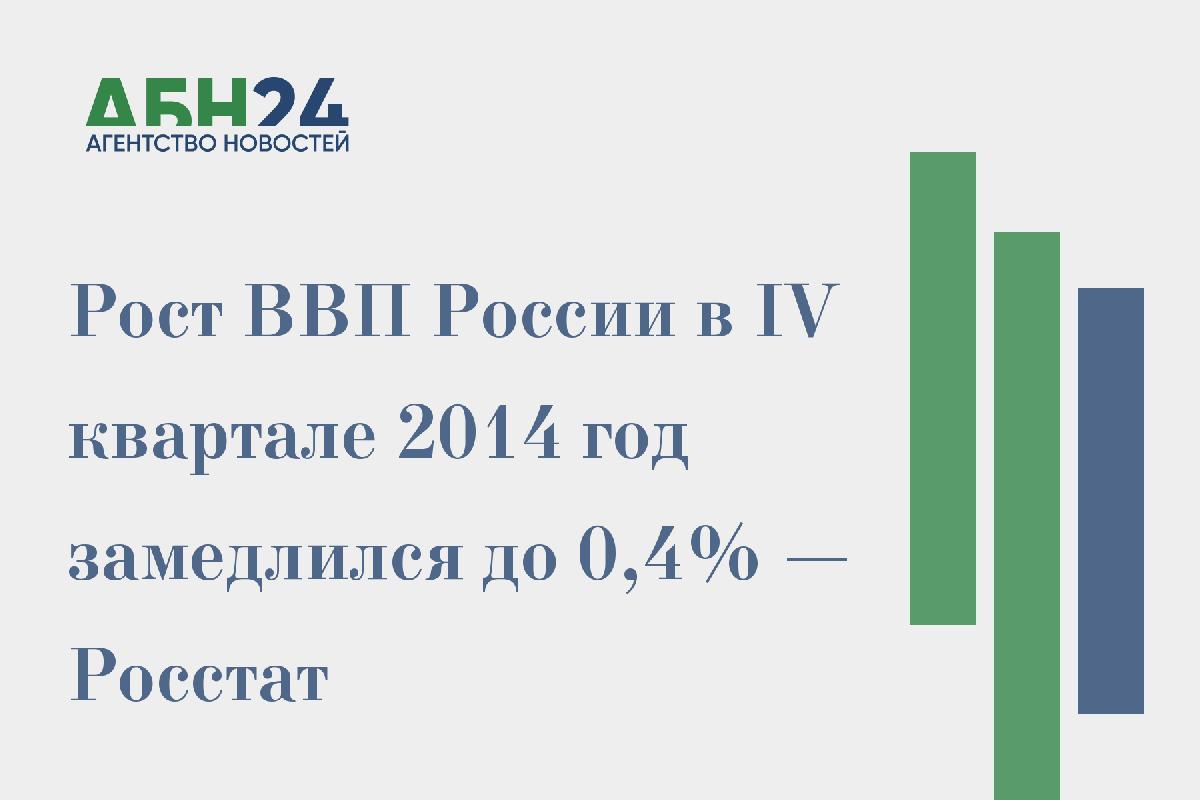 АБН24
АГЕНТСТВО НОВОСТЕЙ

Рост ВВП России в IV квартале 2014 год замедлился до 0,4% — Росстат